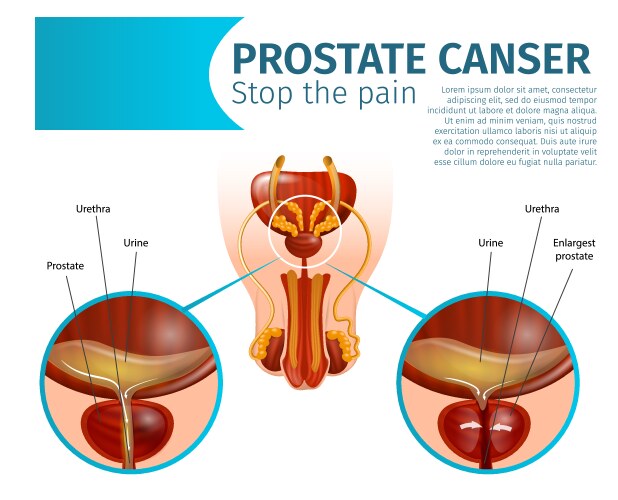 PROSTATE CANSER
Stop the pain

Lorem ipsum dolor sit amet, consectetur adipiscing elit, sed do eiusmod tempor incididunt ut labore et dolore magna aliqua. Ut enim ad minim veniam, quis nostrud exercitation ullamco laboris nisi ut aliquip ex ea commodo consequat. Duis aute irure dolor in reprehenderit in voluptate velit esse cillum dolore eu fugiat nulla pariatur.

Urethra
Urine
Prostate

Urethra
Urine
Enlargest prostate